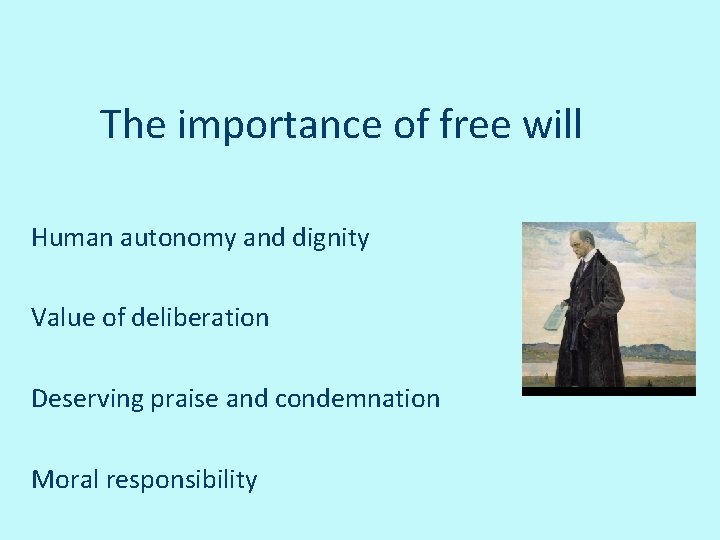 The importance of free will

Human autonomy and dignity

Value of deliberation

Deserving praise and condemnation

Moral responsibility